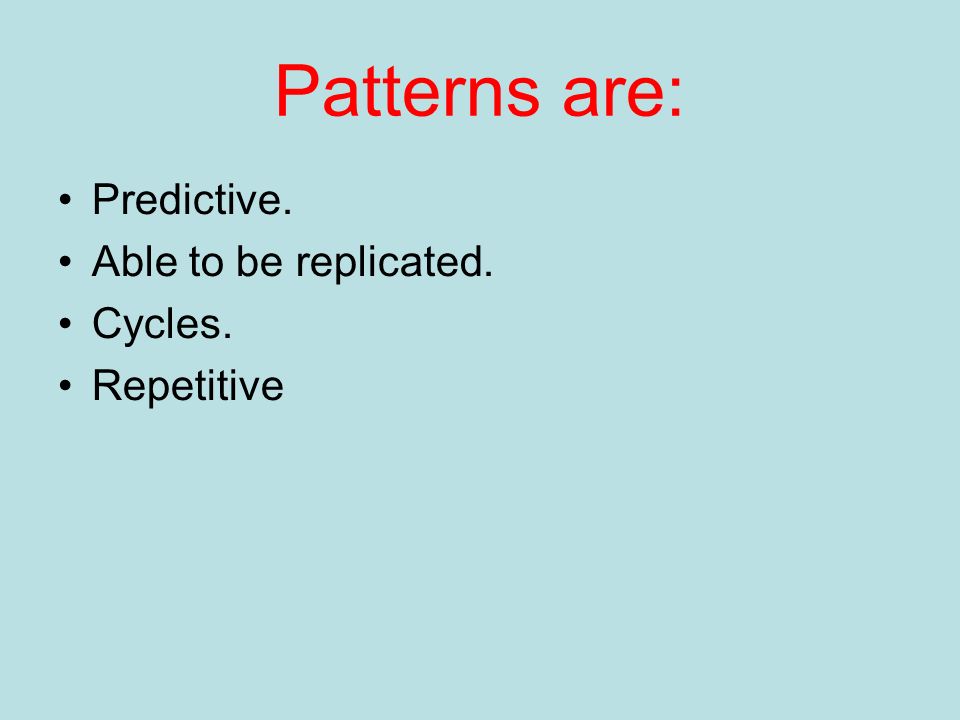 Patterns are:

• Predictive.
• Able to be replicated.
• Cycles.
• Repetitive